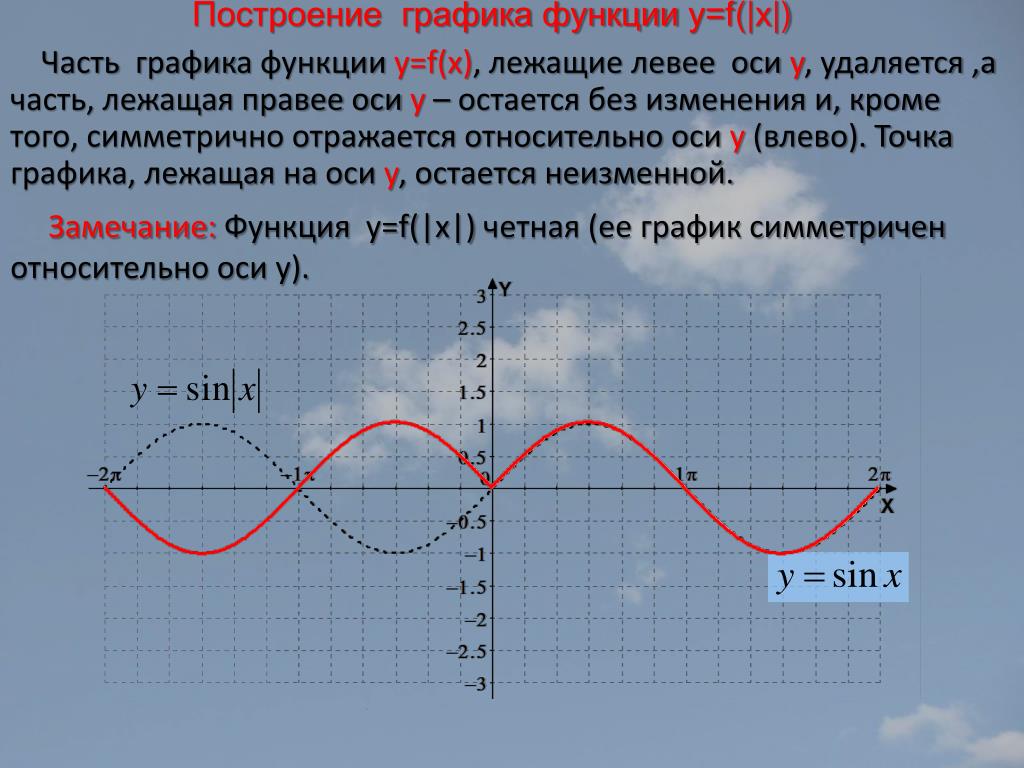 Построение графика функции y=f(|x|)

Часть графика функции y=f(x), лежащие левее оси y, удаляется ,а часть, лежащая правее оси y – остается без изменения и, кроме того, симметрично отражается относительно оси y (влево). Точка графика, лежащая на оси y, остается неизменной.

Замечание: Функция y=f(|x|) четная (ее график симметричен относительно оси y).

Y
3
2.5
2
1.5
1
0.5
0
−0.5
−1
−1.5
−2
−2.5
−3
$-2\pi$
$-1\pi$
$1\pi$
$2\pi$
X

$y=\sin|x|$

$y=\sin x$